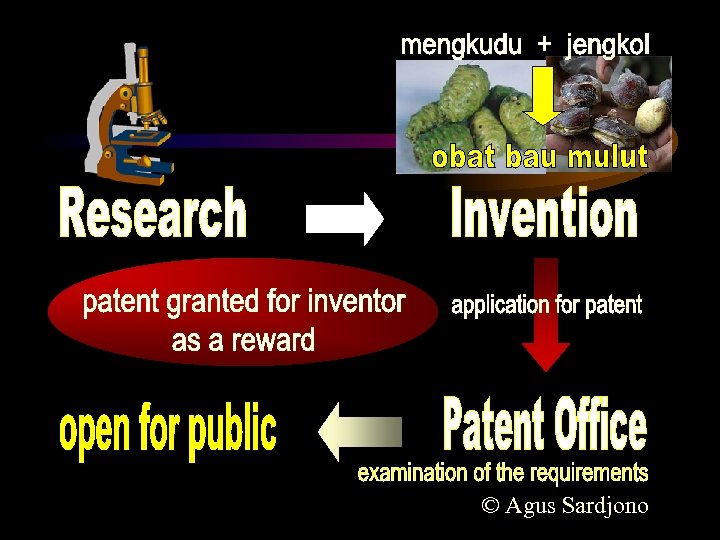 mengkudu + jengkol

obat bau mulut

Research

Invention

patent granted for inventor as a reward

application for patent

open for public

Patent Office

examination of the requirements

© Agus Sardjono